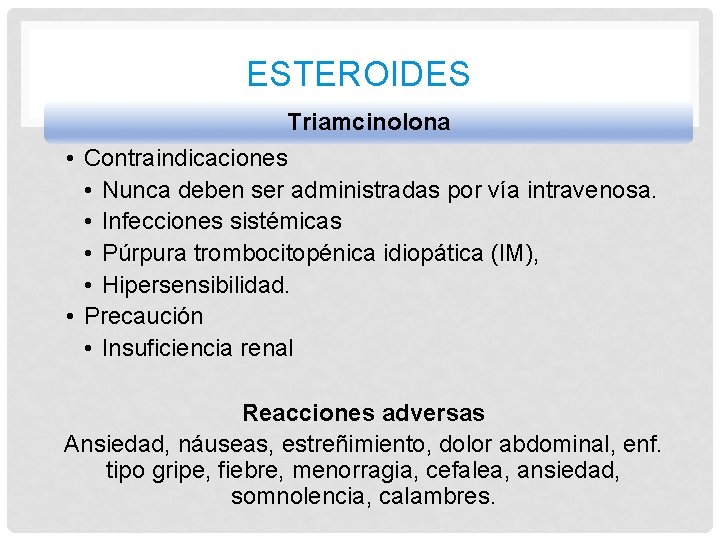 ESTEROIDES

Triamcinolona

• Contraindicaciones
  • Nunca deben ser administradas por vía intravenosa.
  • Infecciones sistémicas
  • Púrpura trombocitopénica idiopática (IM),
  • Hipersensibilidad.
• Precaución
  • Insuficiencia renal

Reacciones adversas

Ansiedad, náuseas, estreñimiento, dolor abdominal, enf. tipo gripe, fiebre, menorragia, cefalea, ansiedad, somnolencia, calambres.